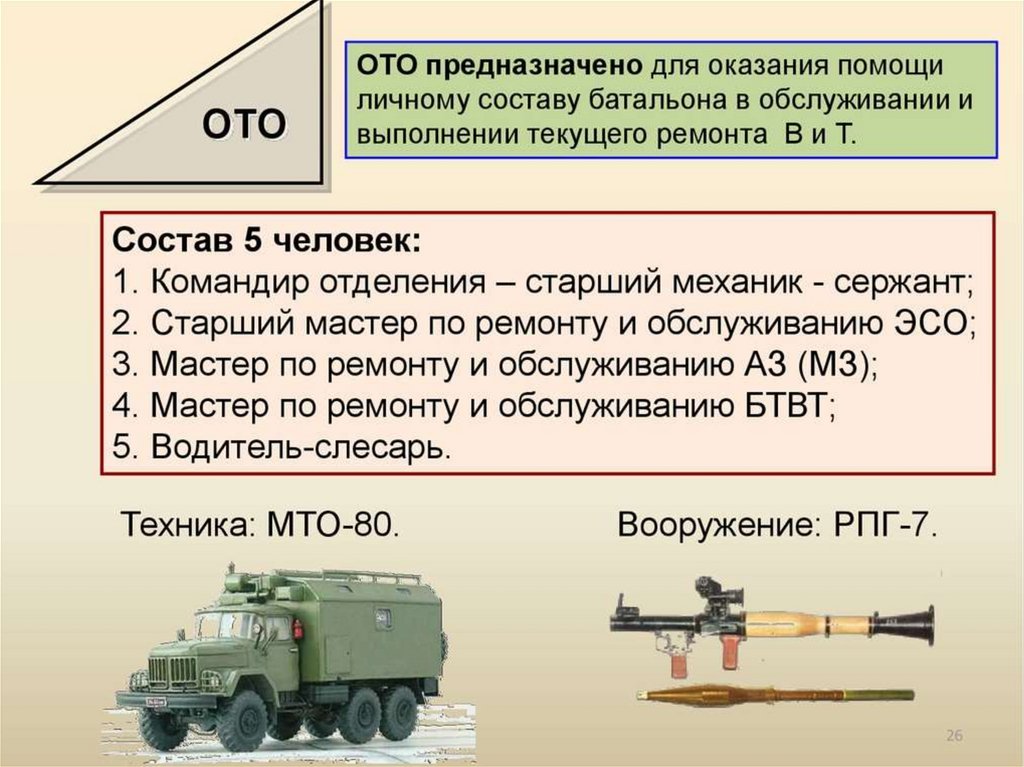 ОТО

ОТО предназначено для оказания помощи личному составу батальона в обслуживании и выполнении текущего ремонта В и Т.

Состав 5 человек:
1. Командир отделения – старший механик - сержант;
2. Старший мастер по ремонту и обслуживанию ЭСО;
3. Мастер по ремонту и обслуживанию АЗ (МЗ);
4. Мастер по ремонту и обслуживанию БТВТ;
5. Водитель-слесарь.

Техника: МТО-80.

Вооружение: РПГ-7.

26